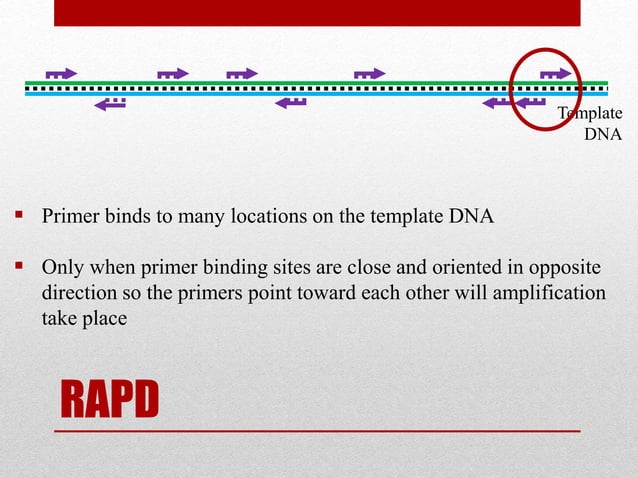 Template DNA

▪ Primer binds to many locations on the template DNA

▪ Only when primer binding sites are close and oriented in opposite direction so the primers point toward each other will amplification take place

RAPD